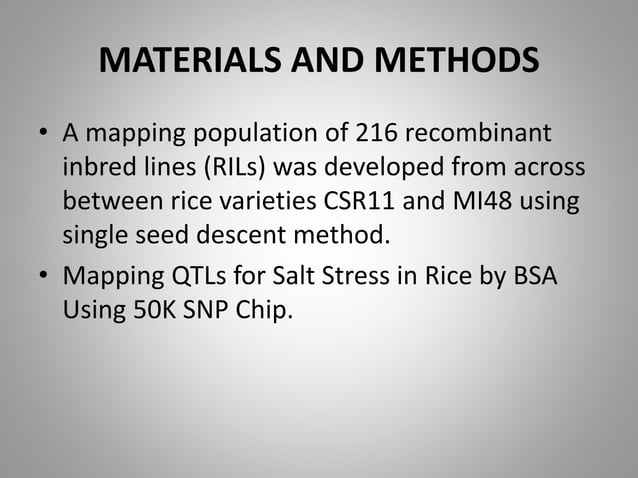 MATERIALS AND METHODS

• A mapping population of 216 recombinant inbred lines (RILs) was developed from across between rice varieties CSR11 and MI48 using single seed descent method.

• Mapping QTLs for Salt Stress in Rice by BSA Using 50K SNP Chip.